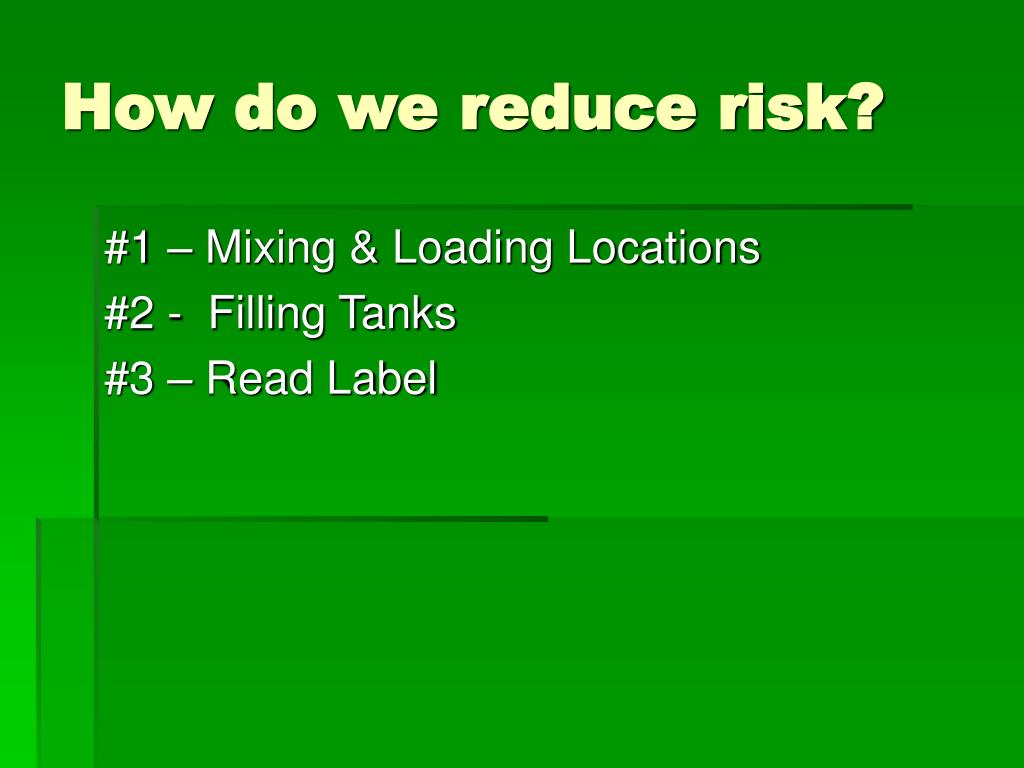 How do we reduce risk?

#1 – Mixing & Loading Locations
#2 - Filling Tanks
#3 – Read Label